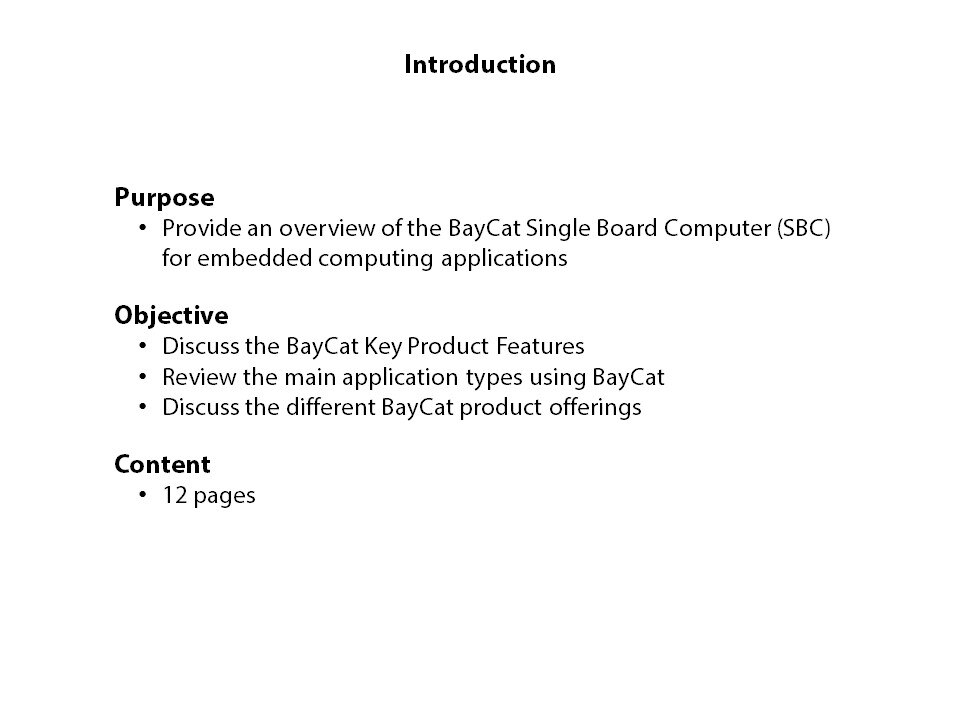 Introduction

Purpose
• Provide an overview of the BayCat Single Board Computer (SBC) for embedded computing applications

Objective
• Discuss the BayCat Key Product Features
• Review the main application types using BayCat
• Discuss the different BayCat product offerings

Content
• 12 pages